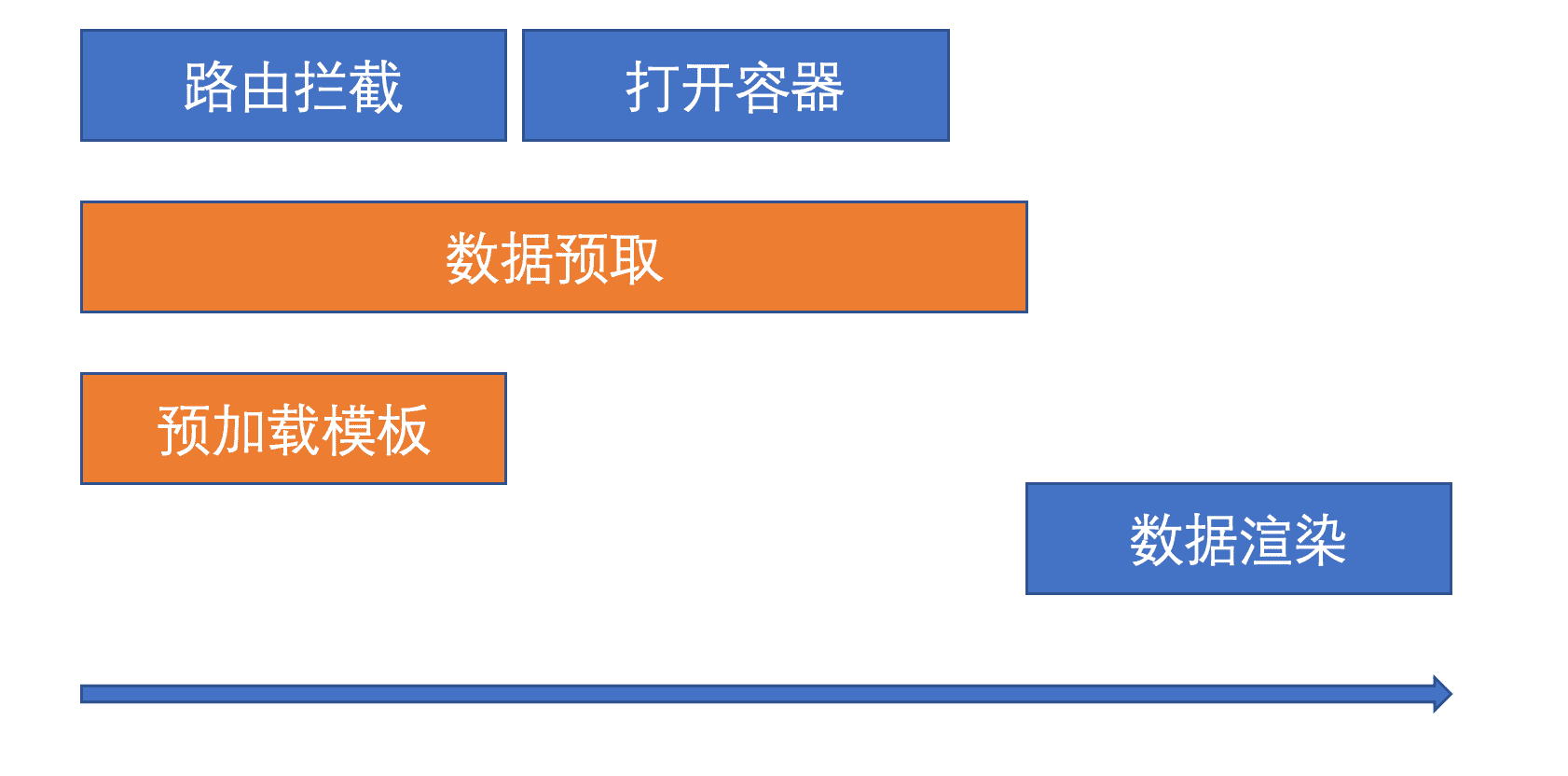 路由拦截

打开容器

数据预取

预加载模板

数据渲染